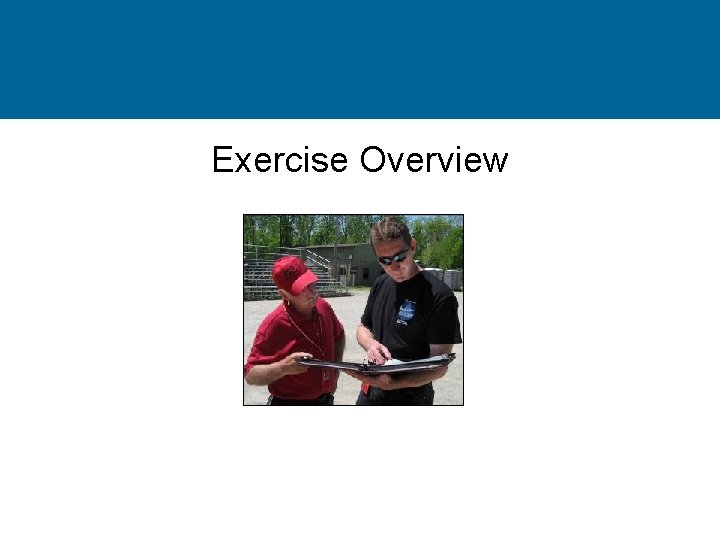 Exercise Overview